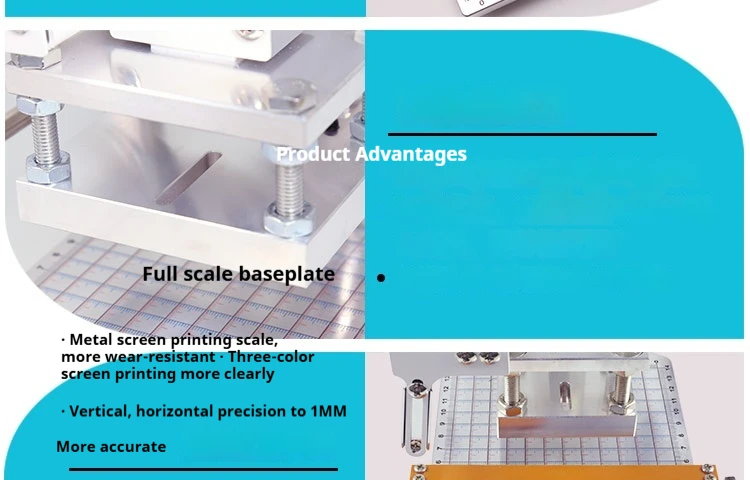 Product Advantages

Full scale baseplate

· Metal screen printing scale, more wear-resistant · Three-color screen printing more clearly

· Vertical, horizontal precision to 1MM

More accurate